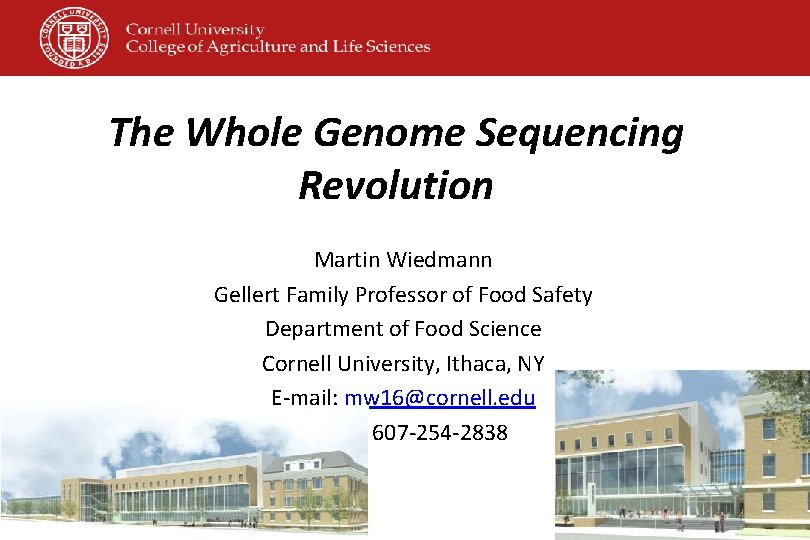 CORNELL UNIVERSITY FOUNDED A.D. 1865

Cornell University
College of Agriculture and Life Sciences

The Whole Genome Sequencing Revolution

Martin Wiedmann
Gellert Family Professor of Food Safety
Department of Food Science
Cornell University, Ithaca, NY
E-mail: mw16@cornell.edu
607-254-2838